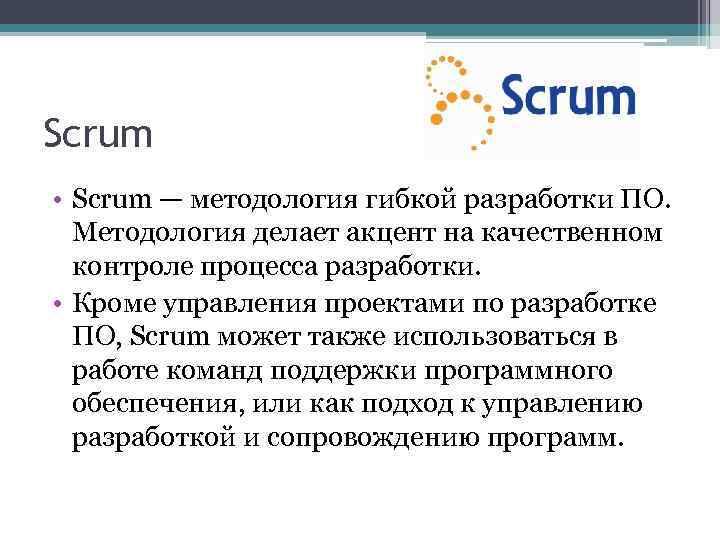 Scrum

Scrum

• Scrum — методология гибкой разработки ПО. Методология делает акцент на качественном контроле процесса разработки.
• Кроме управления проектами по разработке ПО, Scrum может также использоваться в работе команд поддержки программного обеспечения, или как подход к управлению разработкой и сопровождению программ.